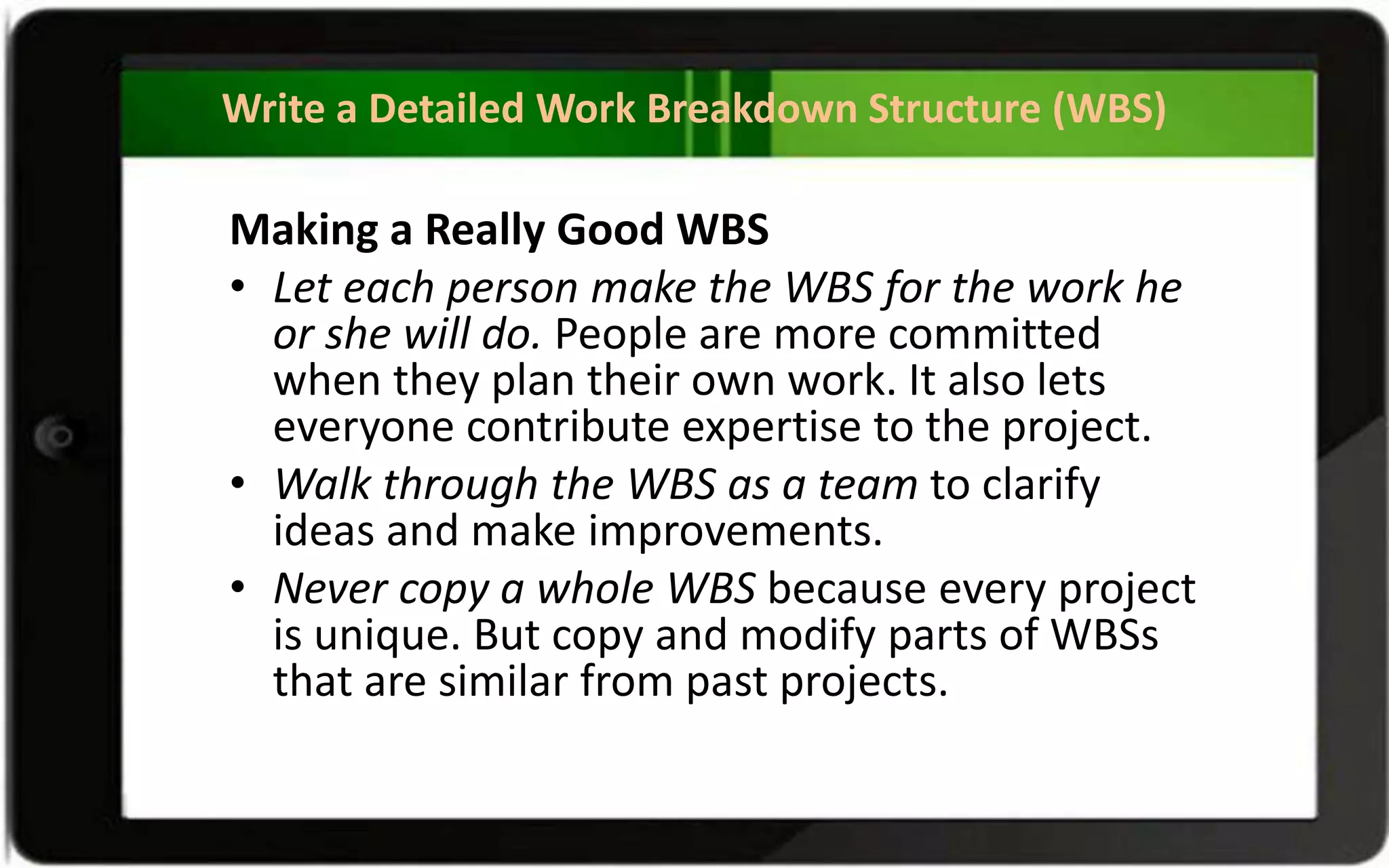 Write a Detailed Work Breakdown Structure (WBS)

Making a Really Good WBS

• Let each person make the WBS for the work he or she will do. People are more committed when they plan their own work. It also lets everyone contribute expertise to the project.

• Walk through the WBS as a team to clarify ideas and make improvements.

• Never copy a whole WBS because every project is unique. But copy and modify parts of WBSs that are similar from past projects.